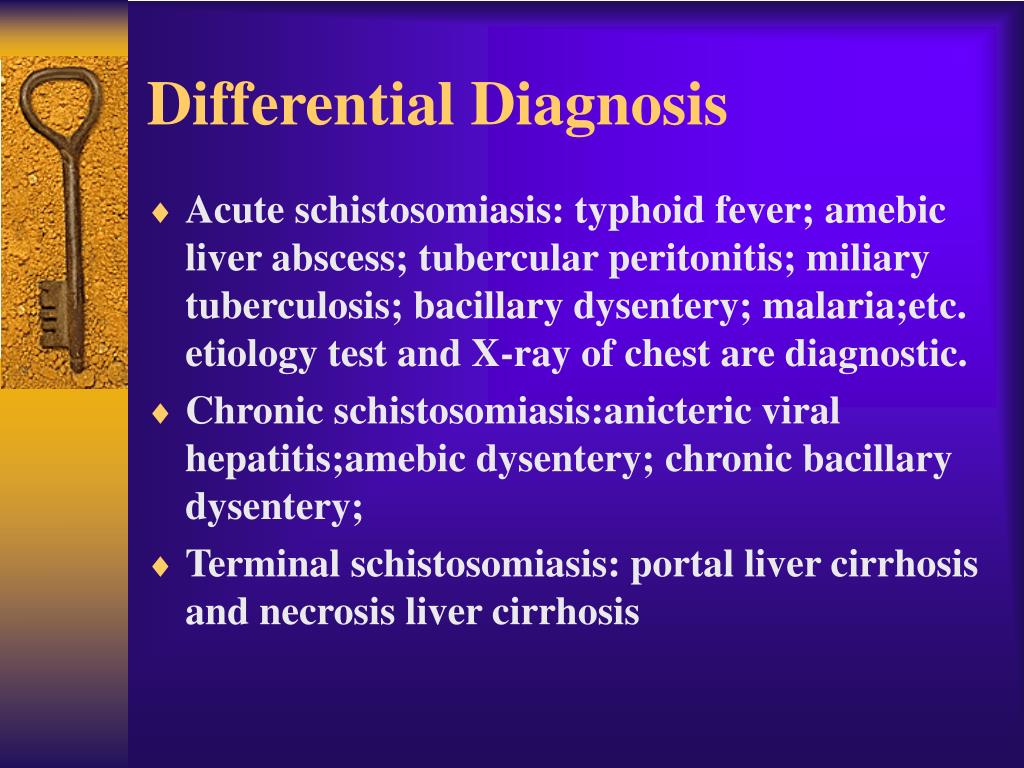 Differential Diagnosis

♦ Acute schistosomiasis: typhoid fever; amebic liver abscess; tubercular peritonitis; miliary tuberculosis; bacillary dysentery; malaria;etc. etiology test and X-ray of chest are diagnostic.

♦ Chronic schistosomiasis:anicteric viral hepatitis;amebic dysentery; chronic bacillary dysentery;

♦ Terminal schistosomiasis: portal liver cirrhosis and necrosis liver cirrhosis